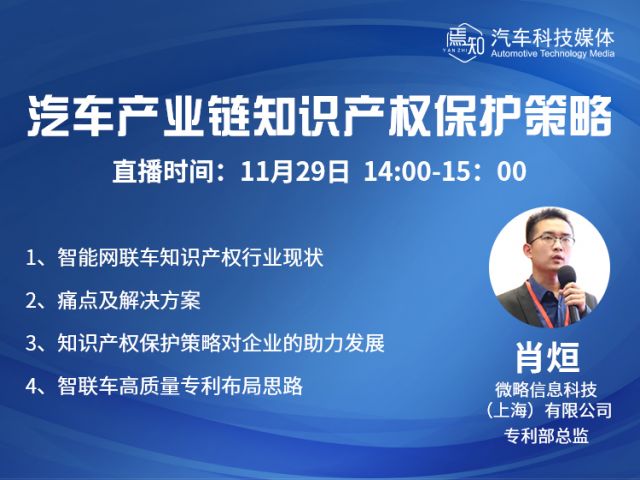 焉知 YAN ZHI 汽车科技媒体
Automotive Technology Media

汽车产业链知识产权保护策略

直播时间：11月29日 14:00-15：00

1、智能网联车知识产权行业现状

2、痛点及解决方案

3、知识产权保护策略对企业的助力发展

4、智联车高质量专利布局思路

肖烜

微略信息科技（上海）有限公司

专利部总监